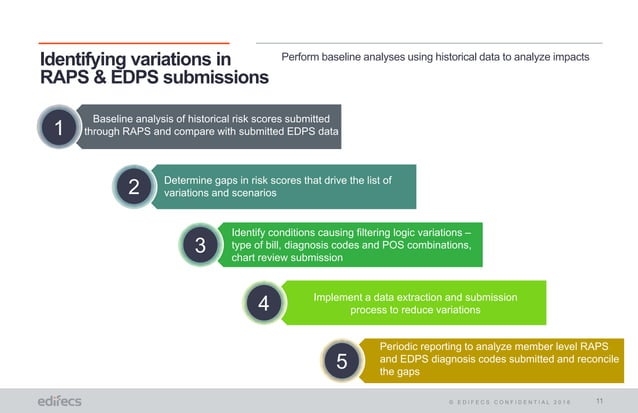 Identifying variations in RAPS & EDPS submissions

Perform baseline analyses using historical data to analyze impacts

1

Baseline analysis of historical risk scores submitted through RAPS and compare with submitted EDPS data

2

Determine gaps in risk scores that drive the list of variations and scenarios

3

Identify conditions causing filtering logic variations – type of bill, diagnosis codes and POS combinations, chart review submission

4

Implement a data extraction and submission process to reduce variations

5

Periodic reporting to analyze member level RAPS and EDPS diagnosis codes submitted and reconcile the gaps

edifecs

© EDIFECS CONFIDENTIAL 2016

11